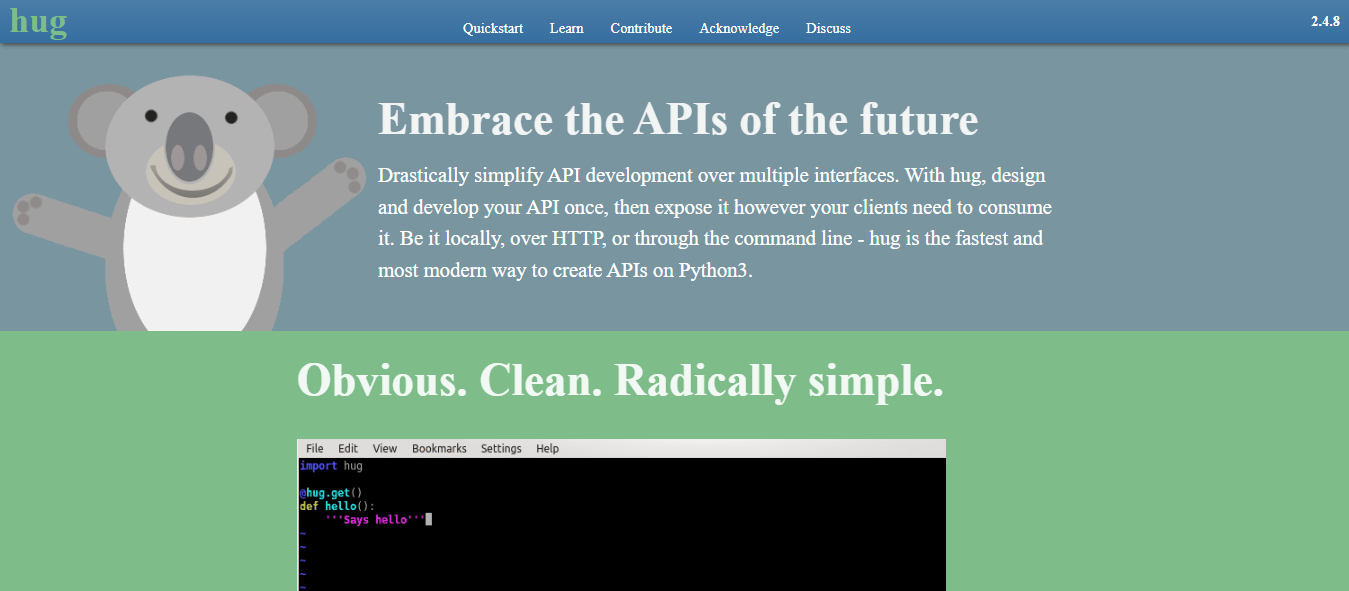 hug

Quickstart Learn Contribute Acknowledge Discuss

2.4.8

Embrace the APIs of the future

Drastically simplify API development over multiple interfaces. With hug, design and develop your API once, then expose it however your clients need to consume it. Be it locally, over HTTP, or through the command line - hug is the fastest and most modern way to create APIs on Python3.

Obvious. Clean. Radically simple.

File Edit View Bookmarks Settings Help

import hug

@hug.get()
def hello():
    '''Says hello'''
~
~
~
~
~